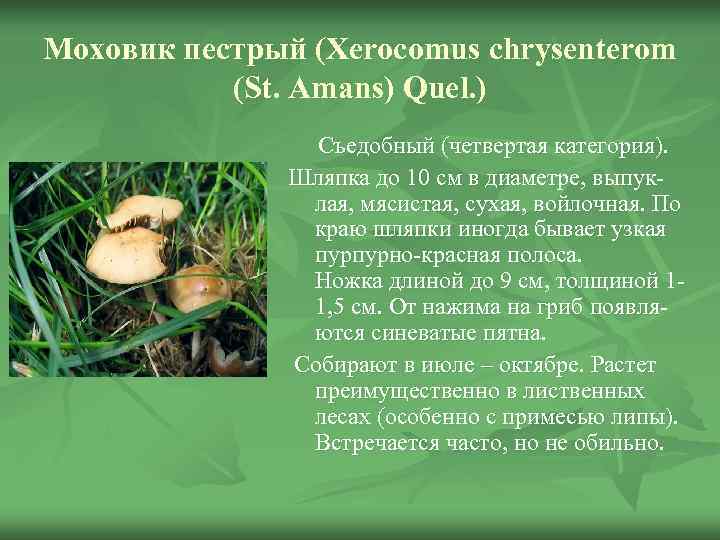 Моховик пестрый (Xerocomus chrysenterom (St. Amans) Quel.)

Съедобный (четвертая категория).

Шляпка до 10 см в диаметре, выпуклая, мясистая, сухая, войлочная. По краю шляпки иногда бывает узкая пурпурно-красная полоса. Ножка длиной до 9 см, толщиной 1-1,5 см. От нажима на гриб появляются синеватые пятна.

Собирают в июле – октябре. Растет преимущественно в лиственных лесах (особенно с примесью липы). Встречается часто, но не обильно.